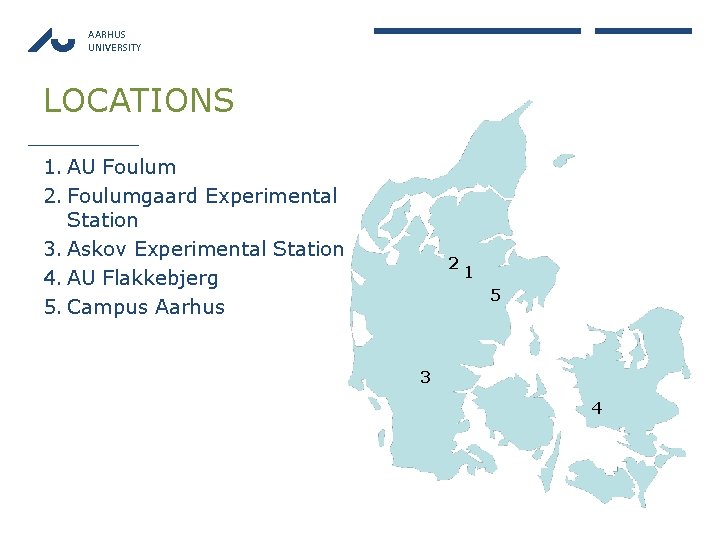 AARHUS
UNIVERSITY

LOCATIONS

1. AU Foulum
2. Foulumgaard Experimental Station
3. Askov Experimental Station
4. AU Flakkebjerg
5. Campus Aarhus

2 1
5
3
4